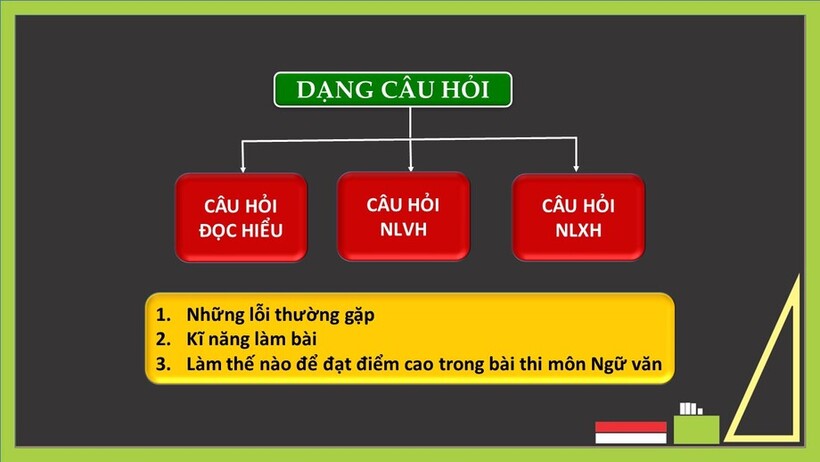 DẠNG CÂU HỎI

CÂU HỎI ĐỌC HIỂU

CÂU HỎI NLVH

CÂU HỎI NLXH

1. Những lỗi thường gặp
2. Kĩ năng làm bài
3. Làm thế nào để đạt điểm cao trong bài thi môn Ngữ văn